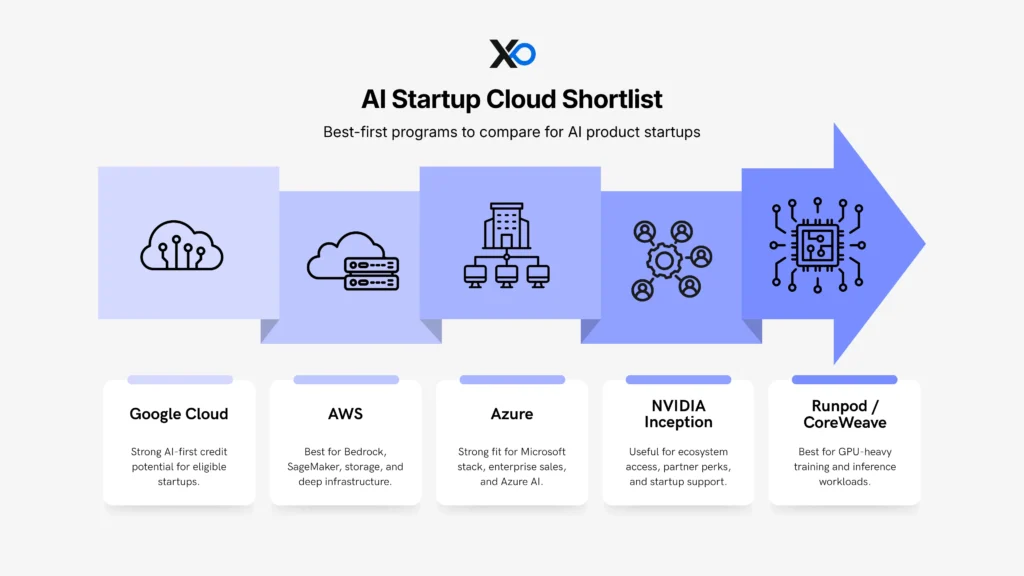 XO

AI Startup Cloud Shortlist

Best-first programs to compare for AI product startups

Google Cloud

Strong AI-first credit potential for eligible startups.

AWS

Best for Bedrock, SageMaker, storage, and deep infrastructure.

Azure

Strong fit for Microsoft stack, enterprise sales, and Azure AI.

NVIDIA Inception

Useful for ecosystem access, partner perks, and startup support.

Runpod / CoreWeave

Best for GPU-heavy training and inference workloads.